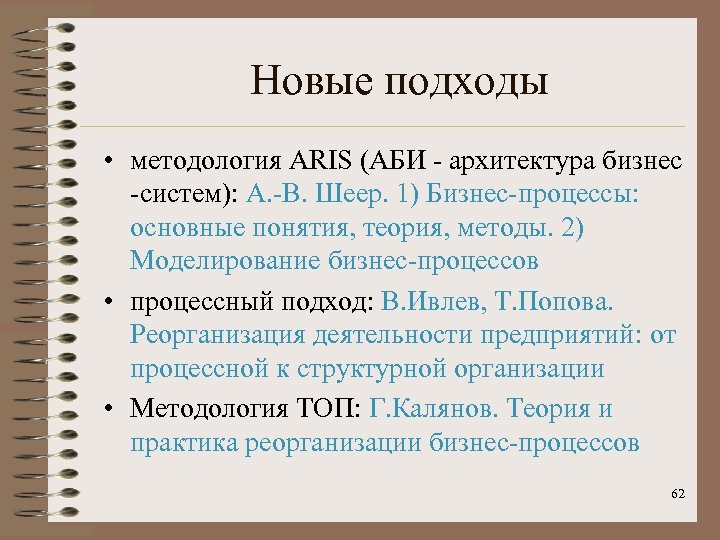 Новые подходы

• методология ARIS (АБИ - архитектура бизнес -систем): А.-В. Шеер. 1) Бизнес-процессы: основные понятия, теория, методы. 2) Моделирование бизнес-процессов

• процессный подход: В.Ивлев, Т.Попова. Реорганизация деятельности предприятий: от процессной к структурной организации

• Методология ТОП: Г.Калянов. Теория и практика реорганизации бизнес-процессов

62